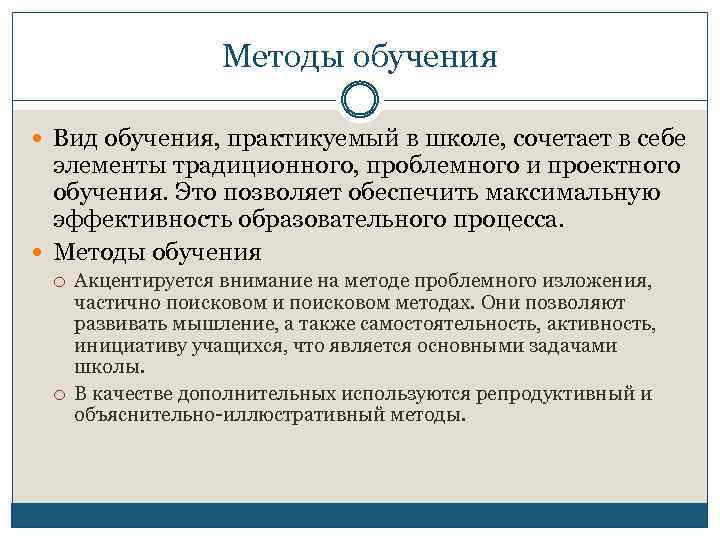 Методы обучения

Вид обучения, практикуемый в школе, сочетает в себе элементы традиционного, проблемного и проектного обучения. Это позволяет обеспечить максимальную эффективность образовательного процесса.

Методы обучения

Акцентируется внимание на методе проблемного изложения, частично поисковом и поисковом методах. Они позволяют развивать мышление, а также самостоятельность, активность, инициативу учащихся, что является основными задачами школы.

В качестве дополнительных используются репродуктивный и объяснительно-иллюстративный методы.